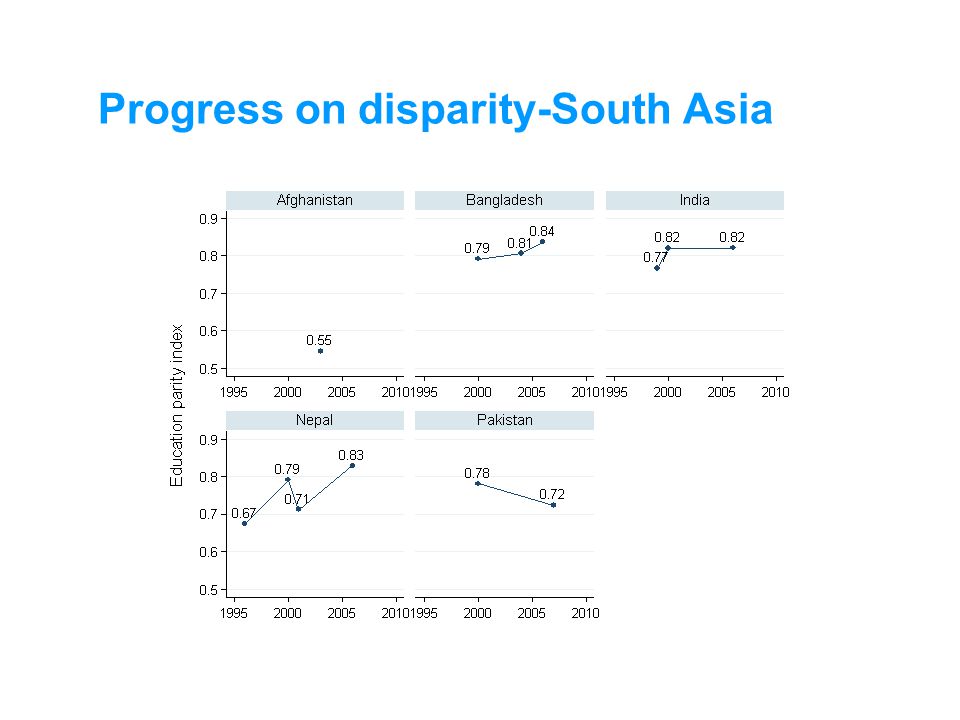 Progress on disparity-South Asia

Education parity index

Afghanistan
0.9
0.8
0.7
0.6
0.5
0.55
1995 2000 2005 2010

Bangladesh
0.79 0.81 0.84
1995 2000 2005 2010

India
0.77 0.82 0.82
1995 2000 2005 2010

Nepal
0.9
0.8
0.7
0.6
0.5
0.67 0.79 0.71 0.83
1995 2000 2005 2010

Pakistan
0.78 0.72
1995 2000 2005 2010